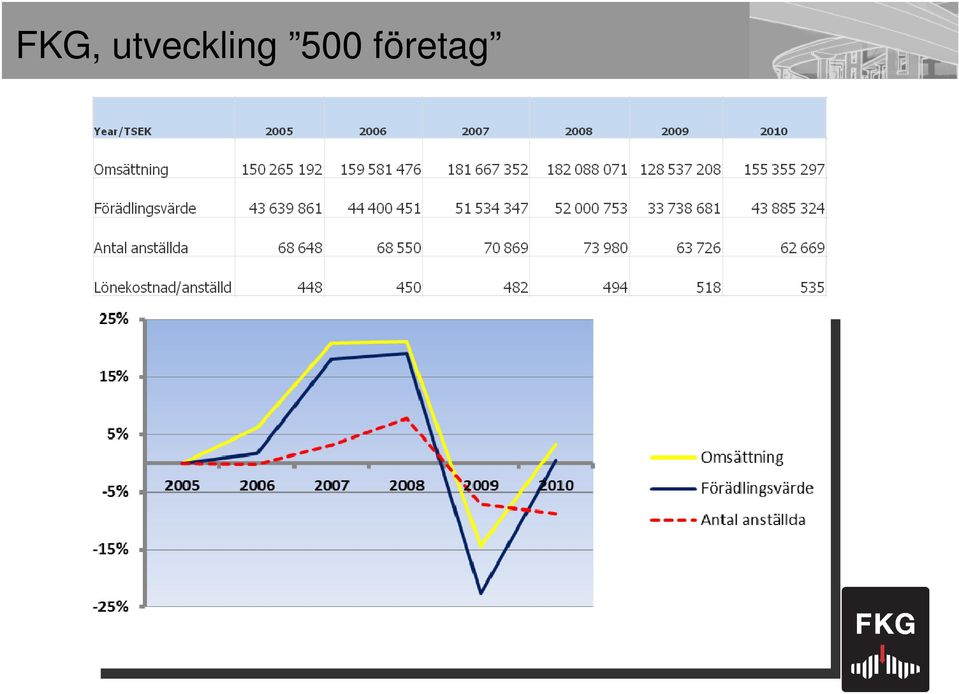 FKG, utveckling ”500 företag”

| Year/TSEK | 2005 | 2006 | 2007 | 2008 | 2009 | 2010 |
|---|---|---|---|---|---|---|
| Omsättning | 150 265 192 | 159 581 476 | 181 667 352 | 182 088 071 | 128 537 208 | 155 355 297 |
| Förädlingsvärde | 43 639 861 | 44 400 451 | 51 534 347 | 52 000 753 | 33 738 681 | 43 885 324 |
| Antal anställda | 68 648 | 68 550 | 70 869 | 73 980 | 63 726 | 62 669 |
| Lönekostnad/anställd | 448 | 450 | 482 | 494 | 518 | 535 |

25%
15%
5%
-5%
-15%
-25%
2005
2006
2007
2008
2009
2010

Omsättning
Förädlingsvärde
Antal anställda

FKG